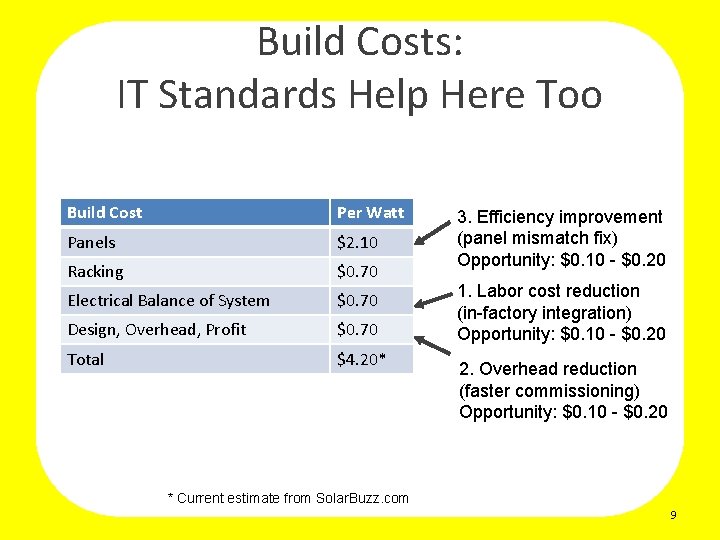 Build Costs:
IT Standards Help Here Too

| Build Cost | Per Watt |
|---|---|
| Panels | \$2.10 |
| Racking | \$0.70 |
| Electrical Balance of System | \$0.70 |
| Design, Overhead, Profit | \$0.70 |
| Total | \$4.20* |

3. Efficiency improvement (panel mismatch fix) Opportunity: \$0.10 - \$0.20

1. Labor cost reduction (in-factory integration) Opportunity: \$0.10 - \$0.20

2. Overhead reduction (faster commissioning) Opportunity: \$0.10 - \$0.20

* Current estimate from SolarBuzz.com

9